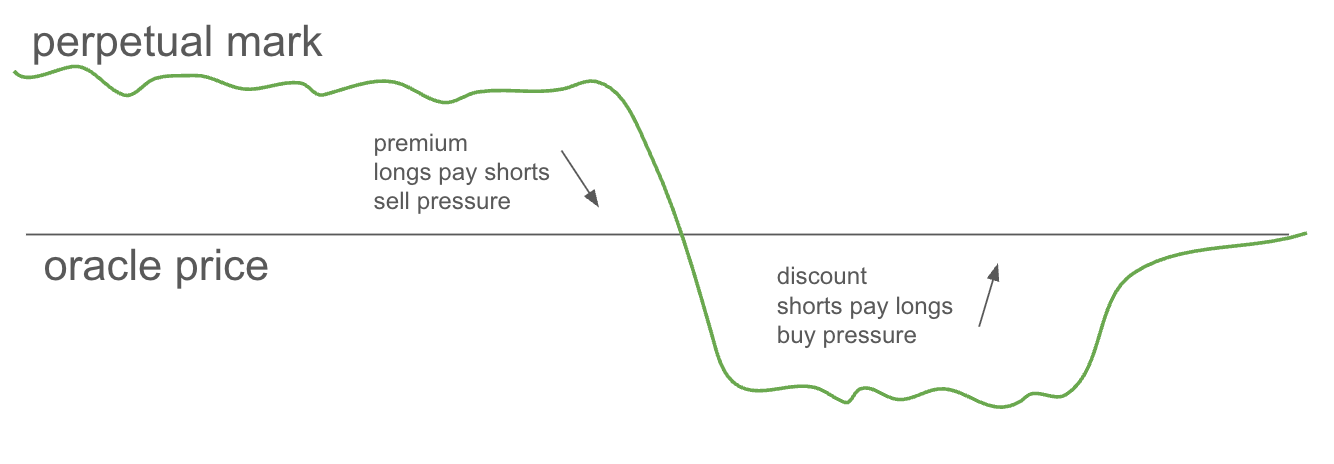 perpetual mark

premium
longs pay shorts
sell pressure

oracle price

discount
shorts pay longs
buy pressure